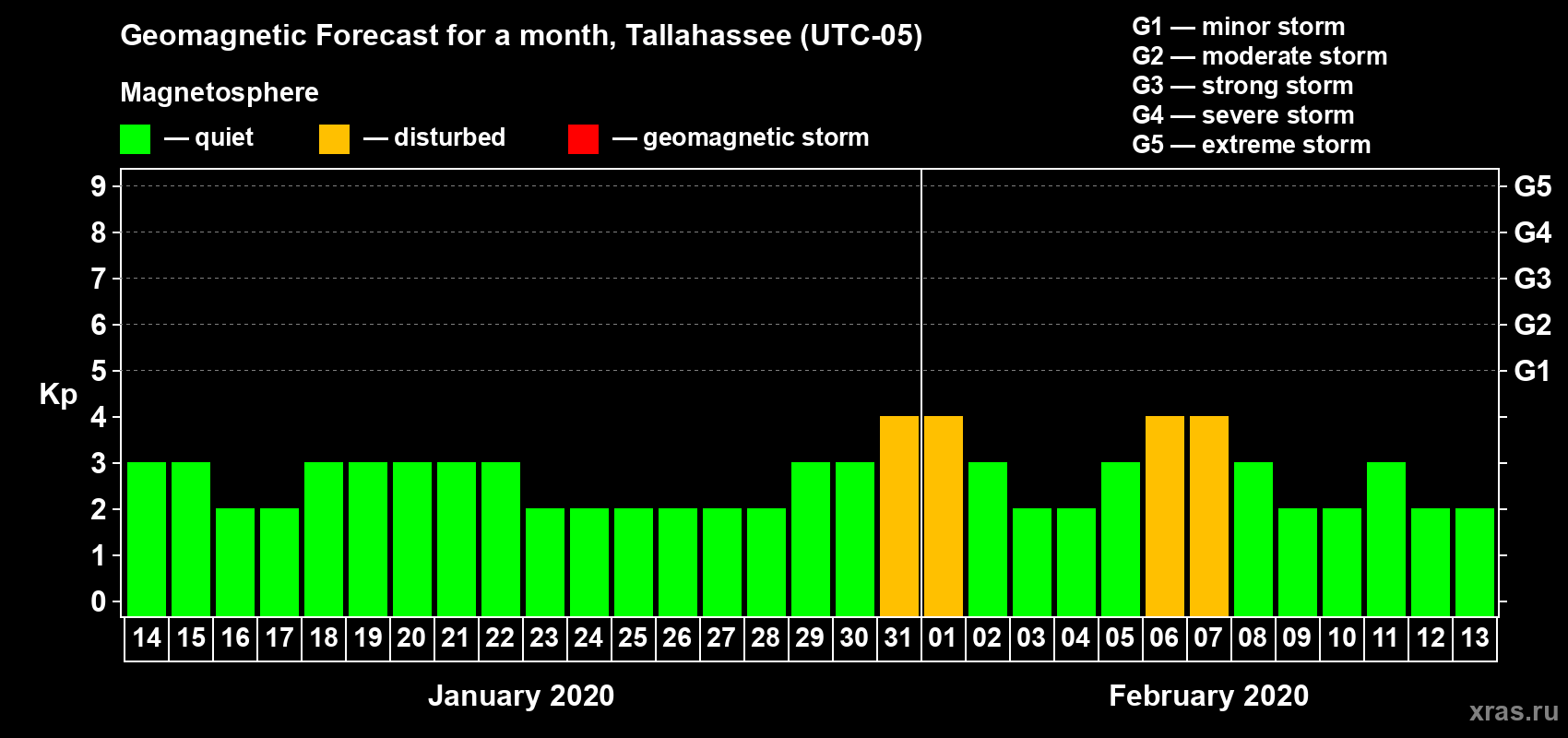 Geomagnetic Forecast for a month, Tallahassee (UTC-05)

Magnetosphere

— quiet — disturbed — geomagnetic storm

G1 — minor storm
G2 — moderate storm
G3 — strong storm
G4 — severe storm
G5 — extreme storm

Kp

9 8 7 6 5 4 3 2 1 0

G5 G4 G3 G2 G1

14 15 16 17 18 19 20 21 22 23 24 25 26 27 28 29 30 31 01 02 03 04 05 06 07 08 09 10 11 12 13

January 2020

February 2020

xras.ru